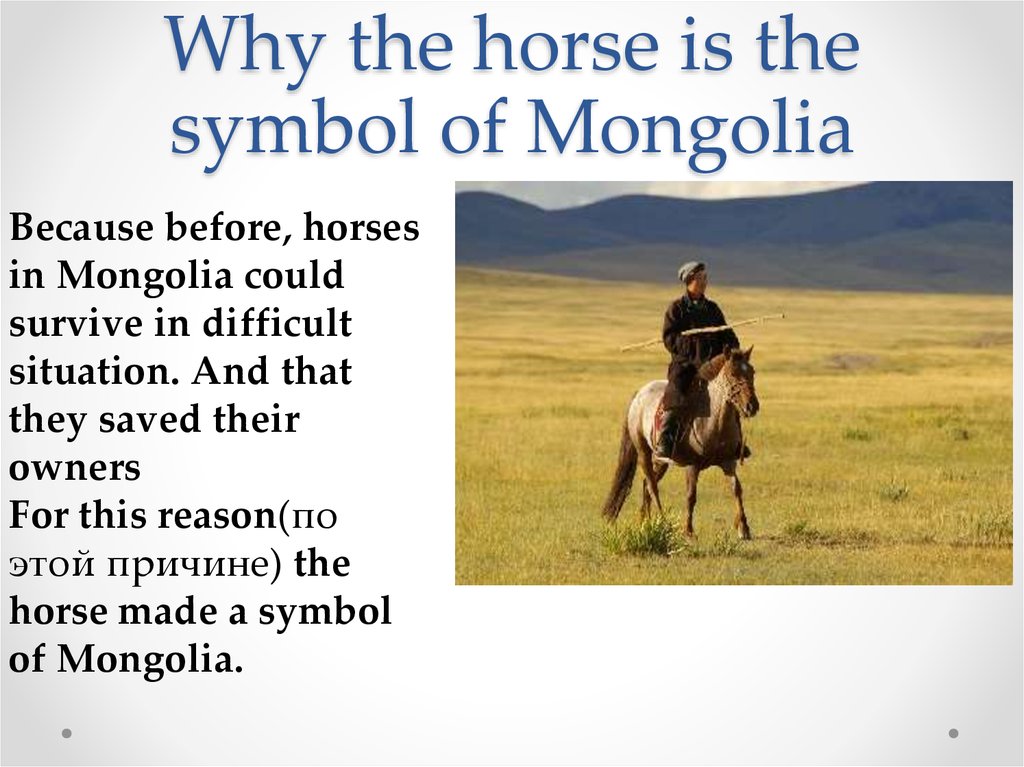 Why the horse is the symbol of Mongolia

Because before, horses in Mongolia could survive in difficult situation. And that they saved their owners
For this reason(по этой причине) the horse made a symbol of Mongolia.